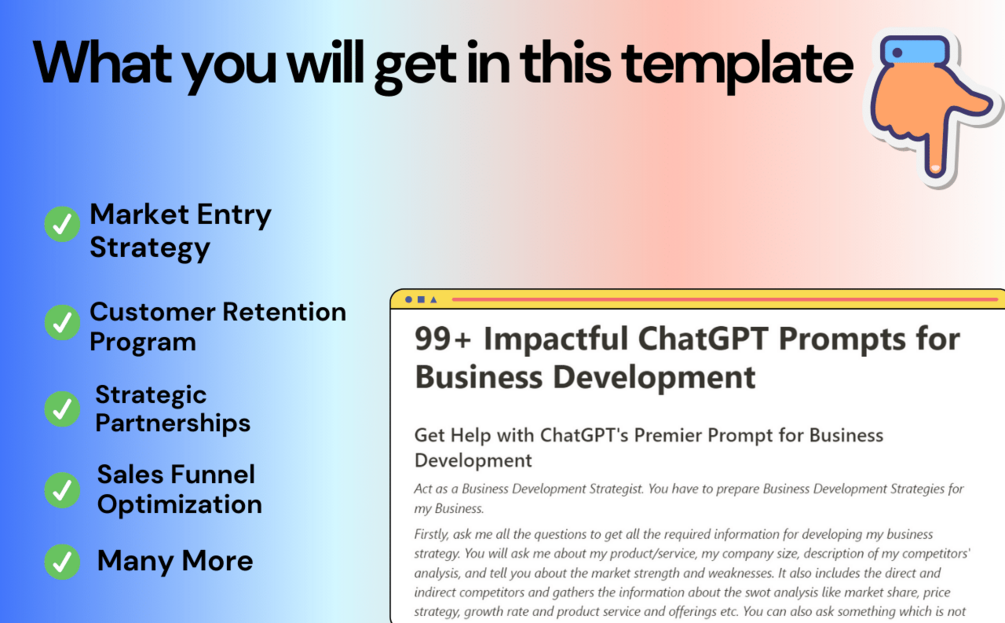 What you will get in this template

Market Entry Strategy

Customer Retention Program

Strategic Partnerships

Sales Funnel Optimization

Many More

99+ Impactful ChatGPT Prompts for Business Development

Get Help with ChatGPT's Premier Prompt for Business Development

Act as a Business Development Strategist. You have to prepare Business Development Strategies for my Business.

Firstly, ask me all the questions to get all the required information for developing my business strategy. You will ask me about my product/service, my company size, description of my competitors' analysis, and tell you about the market strength and weaknesses. It also includes the direct and indirect competitors and gathers the information about the swot analysis like market share, price strategy, growth rate and product service and offerings etc. You can also ask something which is not